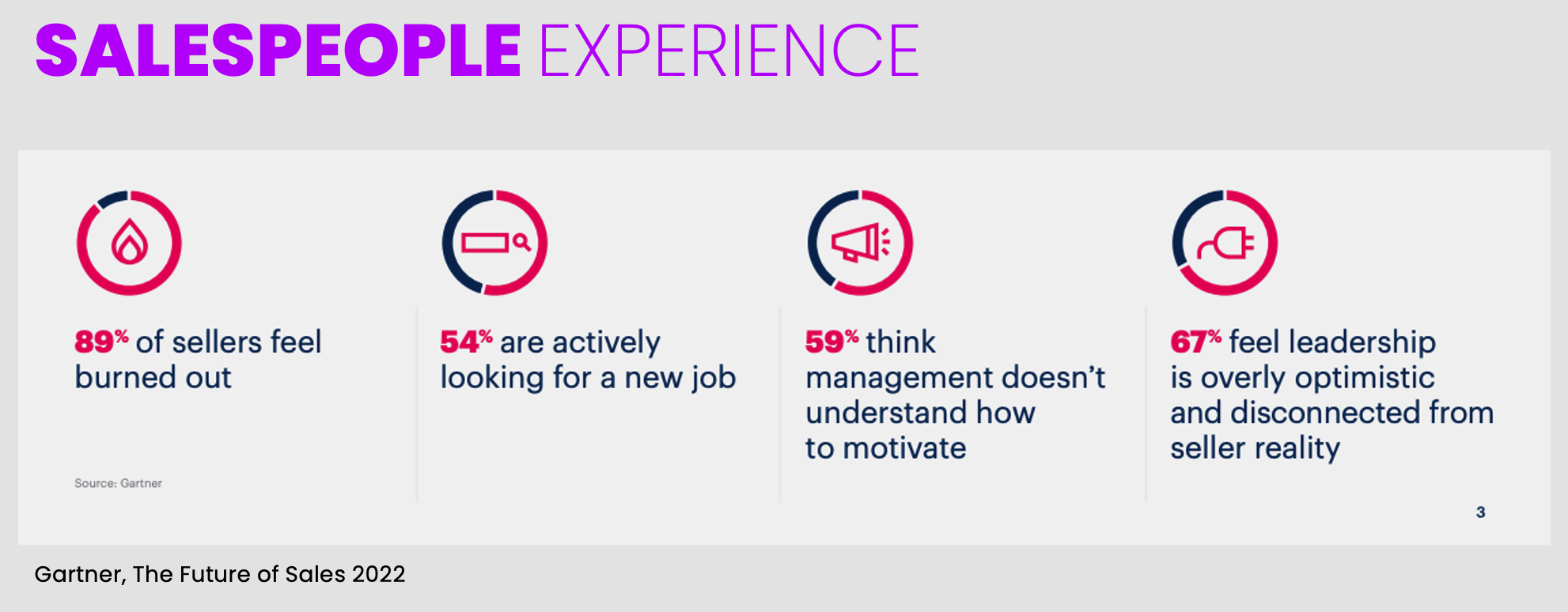 SALESPEOPLE EXPERIENCE

89% of sellers feel burned out

Source: Gartner

54% are actively looking for a new job

59% think management doesn't understand how to motivate

67% feel leadership is overly optimistic and disconnected from seller reality

3

Gartner, The Future of Sales 2022